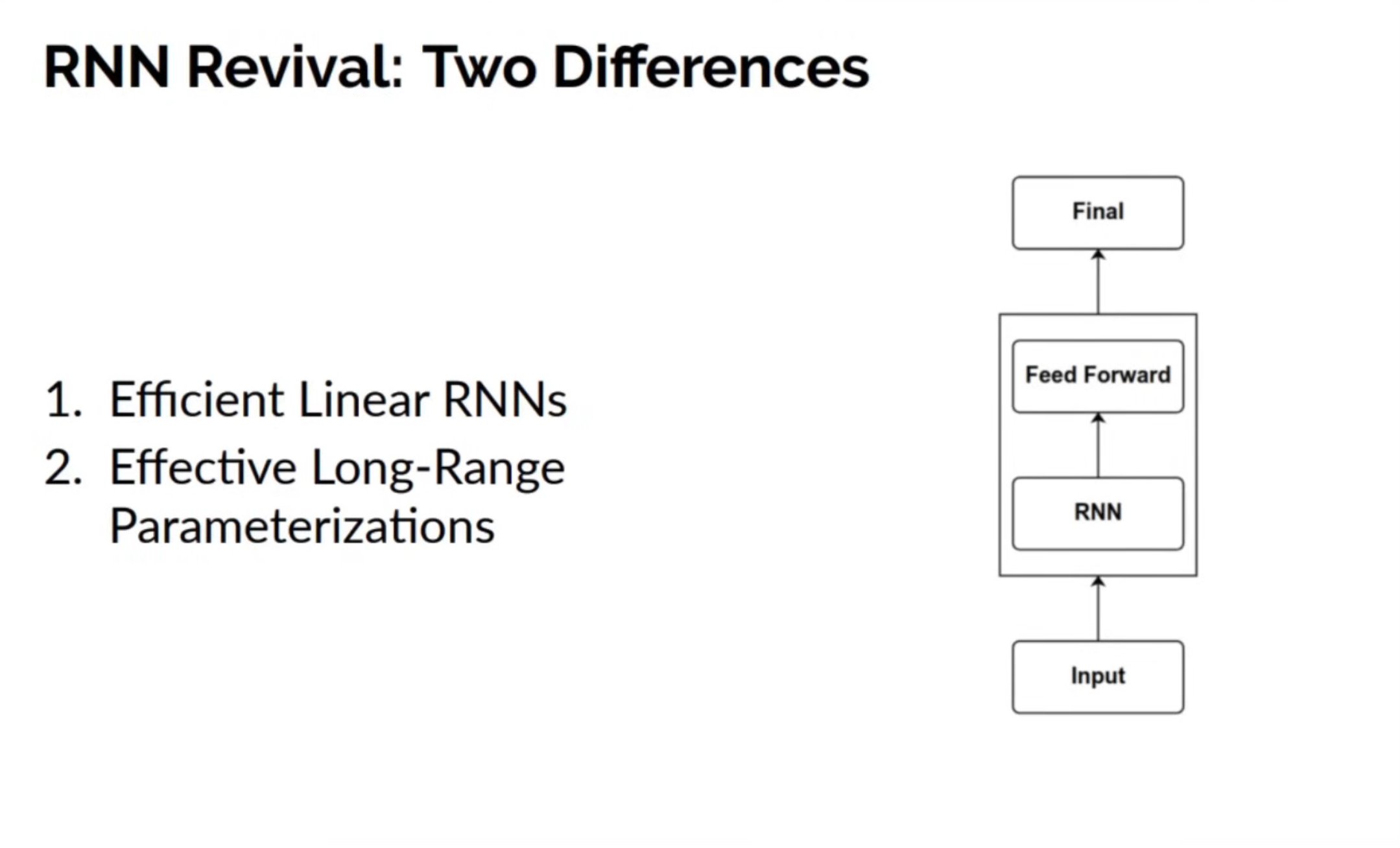 RNN Revival: Two Differences

1. Efficient Linear RNNs
2. Effective Long-Range Parameterizations

Final

Feed Forward

RNN

Input